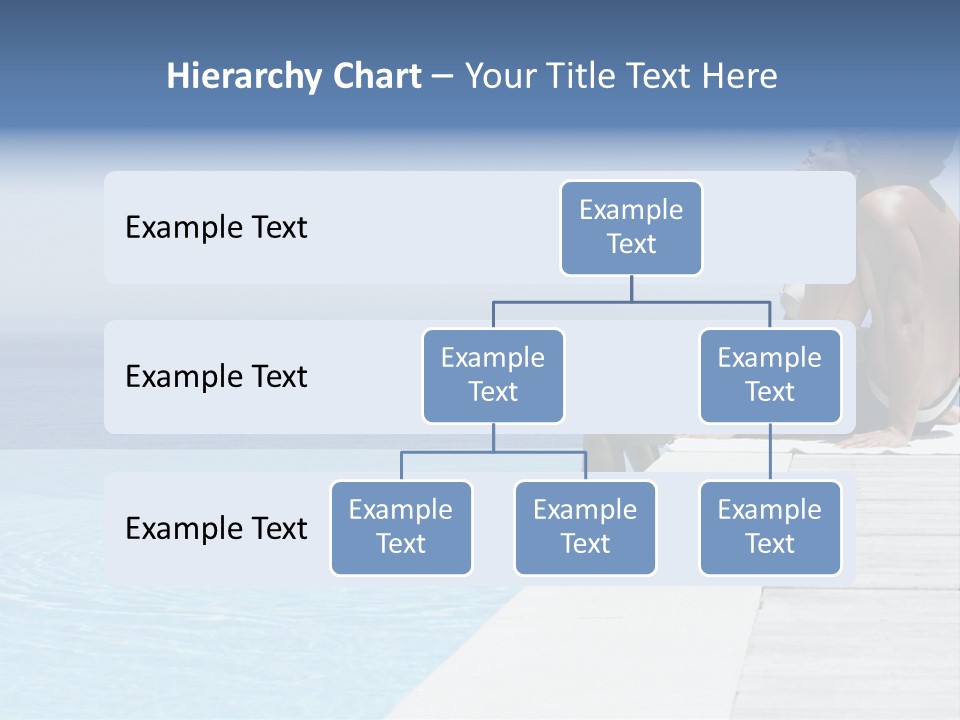 Hierarchy Chart – Your Title Text Here

Example Text

Example Text

Example Text

Example Text

Example Text

Example Text

Example Text

Example Text

Example Text